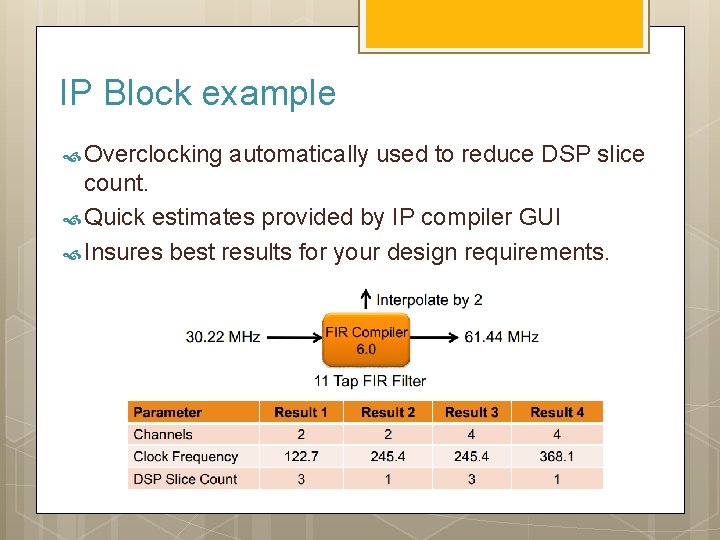 IP Block example

Overclocking automatically used to reduce DSP slice count.

Quick estimates provided by IP compiler GUI

Insures best results for your design requirements.

Interpolate by 2

30.22 MHz

FIR Compiler 6.0

61.44 MHz

11 Tap FIR Filter

| Parameter | Result 1 | Result 2 | Result 3 | Result 4 |
|---|---|---|---|---|
| Channels | 2 | 2 | 4 | 4 |
| Clock Frequency | 122.7 | 245.4 | 245.4 | 368.1 |
| DSP Slice Count | 3 | 1 | 3 | 1 |